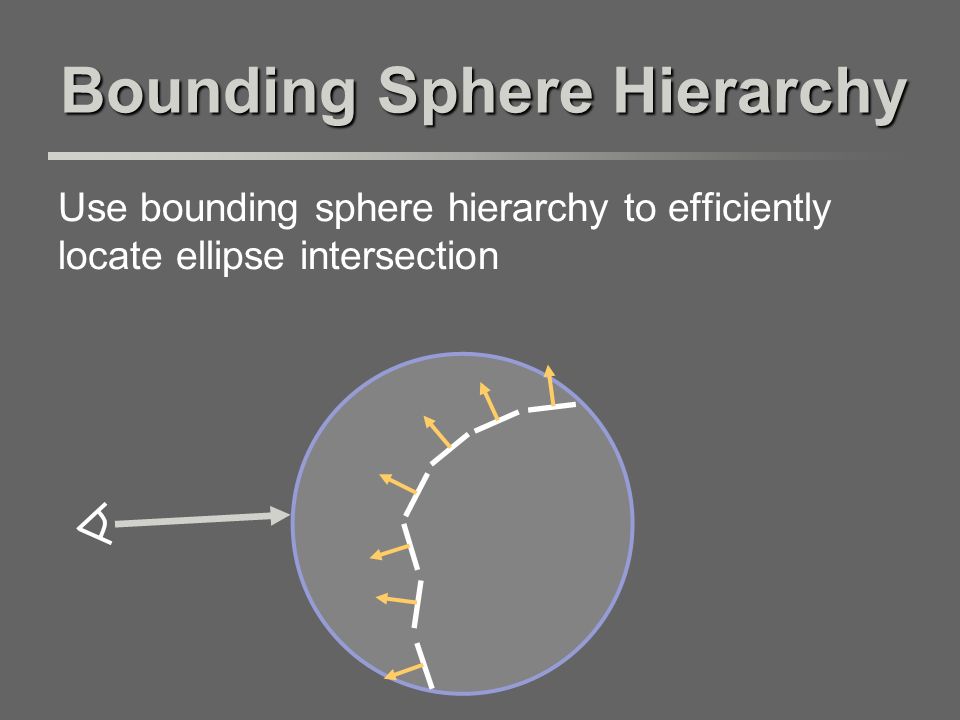 Bounding Sphere Hierarchy

Use bounding sphere hierarchy to efficiently locate ellipse intersection